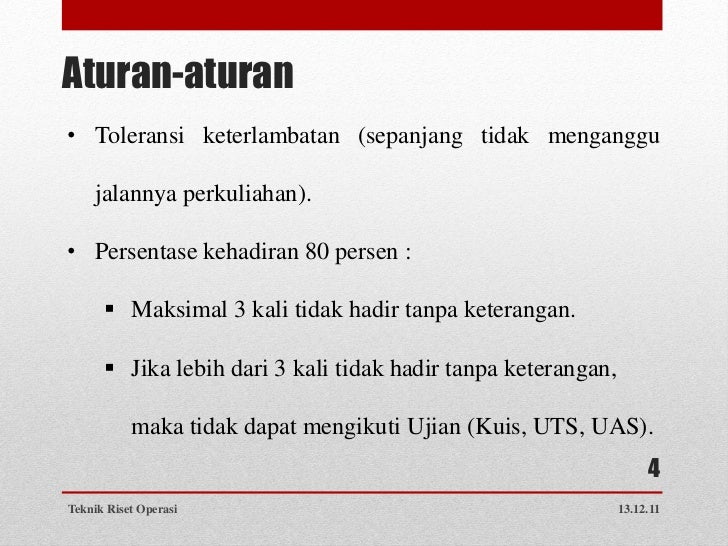 Aturan-aturan

• Toleransi keterlambatan (sepanjang tidak menganggu jalannya perkuliahan).

• Persentase kehadiran 80 persen :

▪ Maksimal 3 kali tidak hadir tanpa keterangan.

▪ Jika lebih dari 3 kali tidak hadir tanpa keterangan, maka tidak dapat mengikuti Ujian (Kuis, UTS, UAS).

4

Teknik Riset Operasi

13.12.11